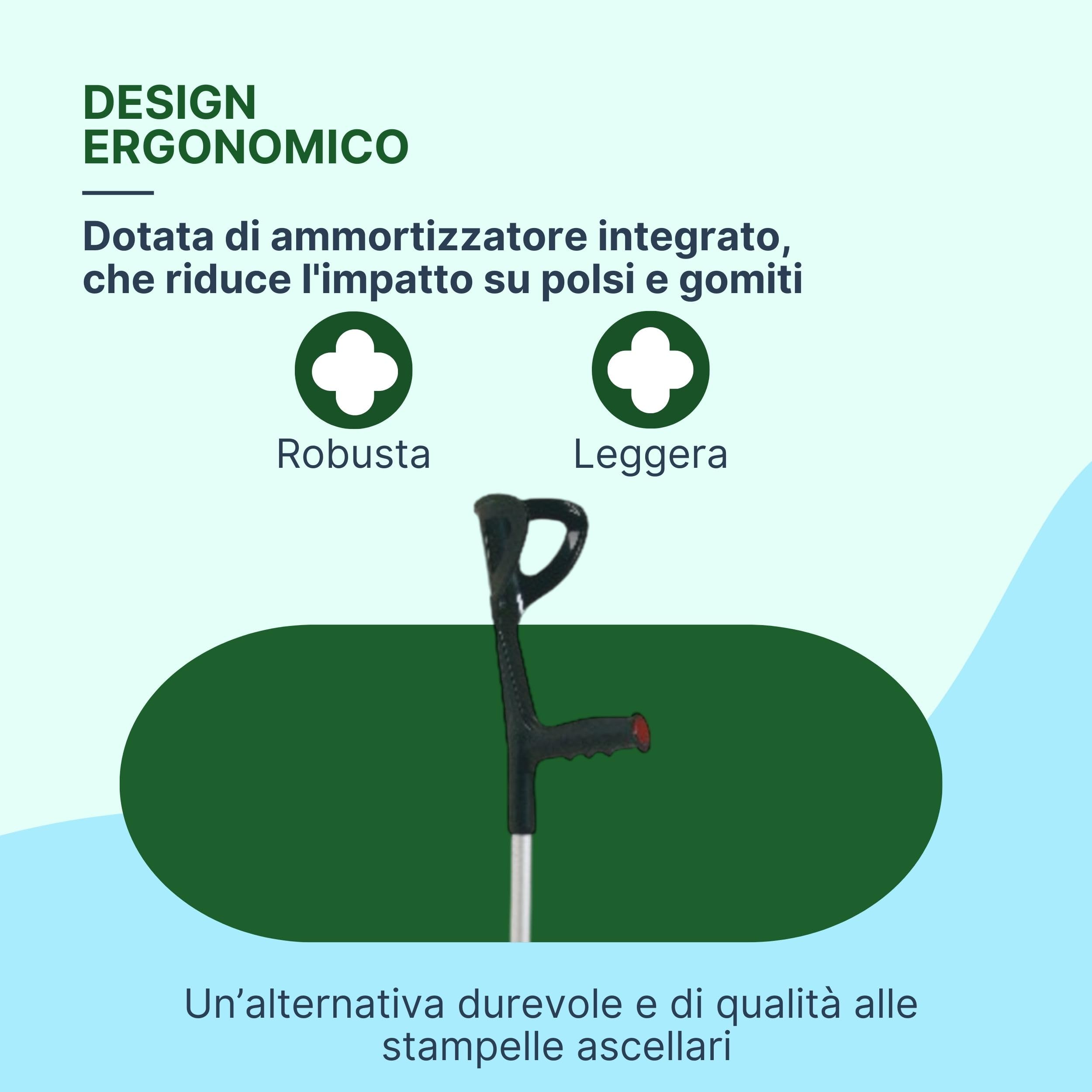 DESIGN ERGONOMICO

Dotata di ammortizzatore integrato, che riduce l'impatto su polsi e gomiti

Robusta

Leggera

Un’alternativa durevole e di qualità alle stampelle ascellari